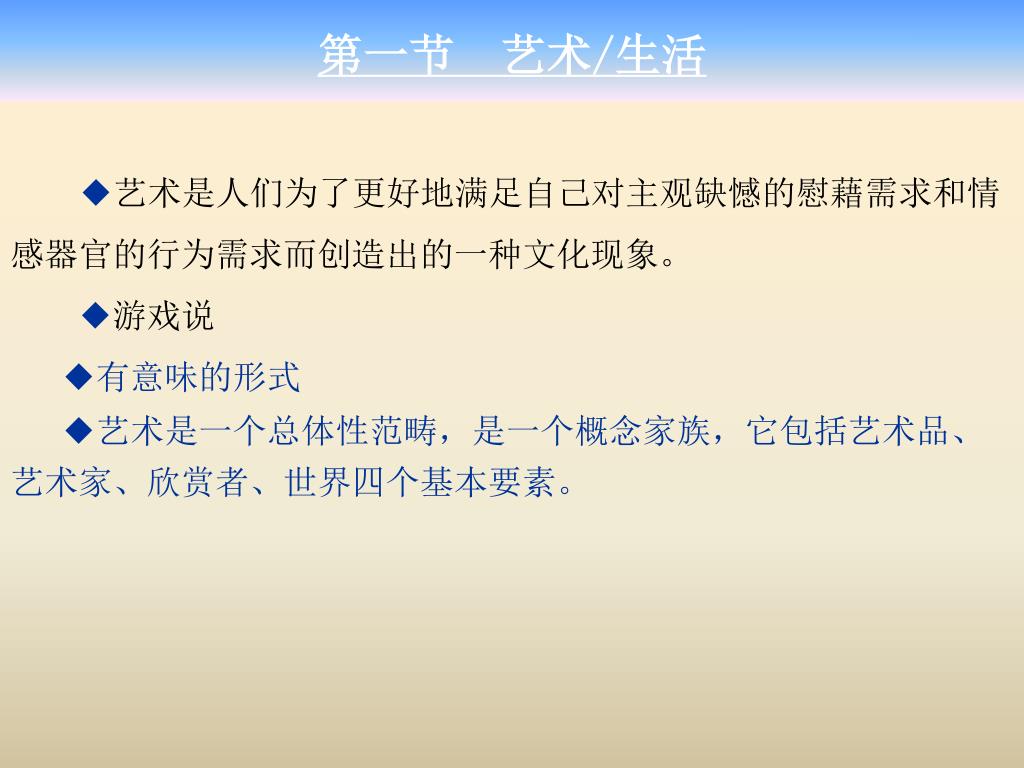 第一节　艺术/生活

◆艺术是人们为了更好地满足自己对主观缺憾的慰藉需求和情感器官的行为需求而创造出的一种文化现象。

◆游戏说

◆有意味的形式

◆艺术是一个总体性范畴，是一个概念家族，它包括艺术品、艺术家、欣赏者、世界四个基本要素。